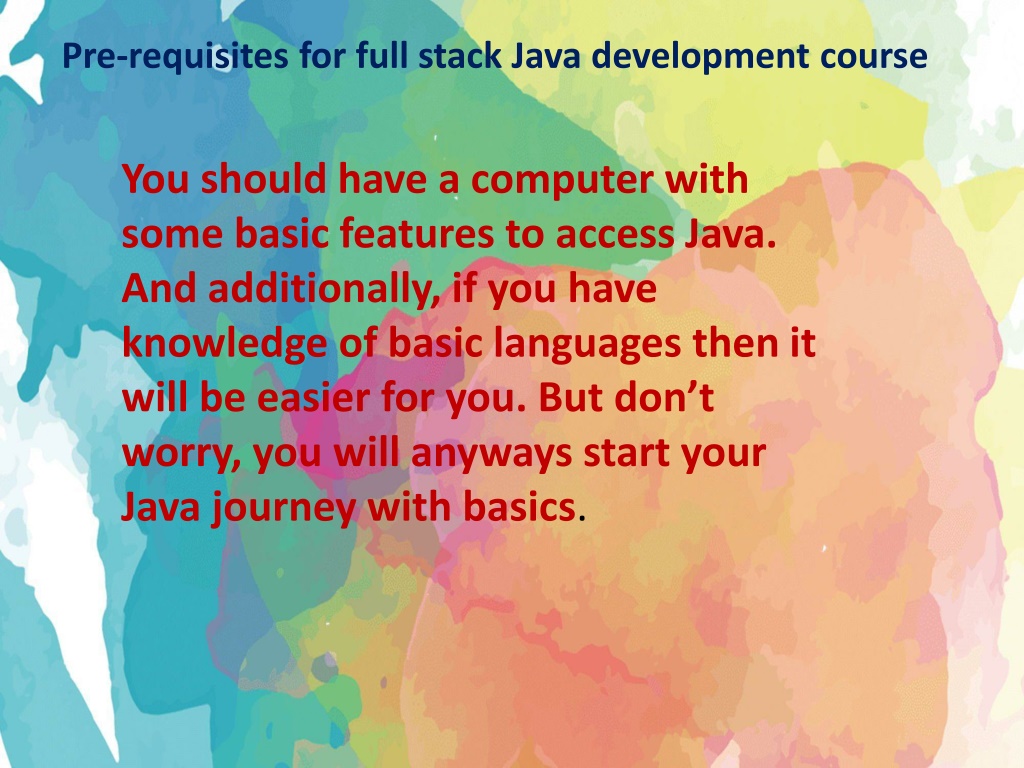 Pre-requisites for full stack Java development course

You should have a computer with some basic features to access Java. And additionally, if you have knowledge of basic languages then it will be easier for you. But don’t worry, you will anyways start your Java journey with basics.